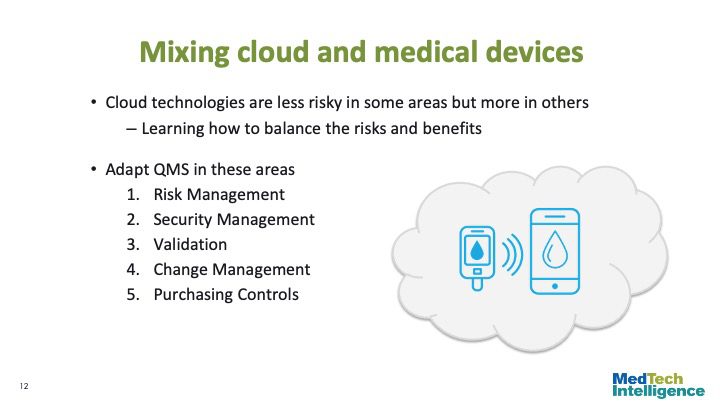 Mixing cloud and medical devices

• Cloud technologies are less risky in some areas but more in others
– Learning how to balance the risks and benefits

• Adapt QMS in these areas
1. Risk Management
2. Security Management
3. Validation
4. Change Management
5. Purchasing Controls

12

MedTech Intelligence